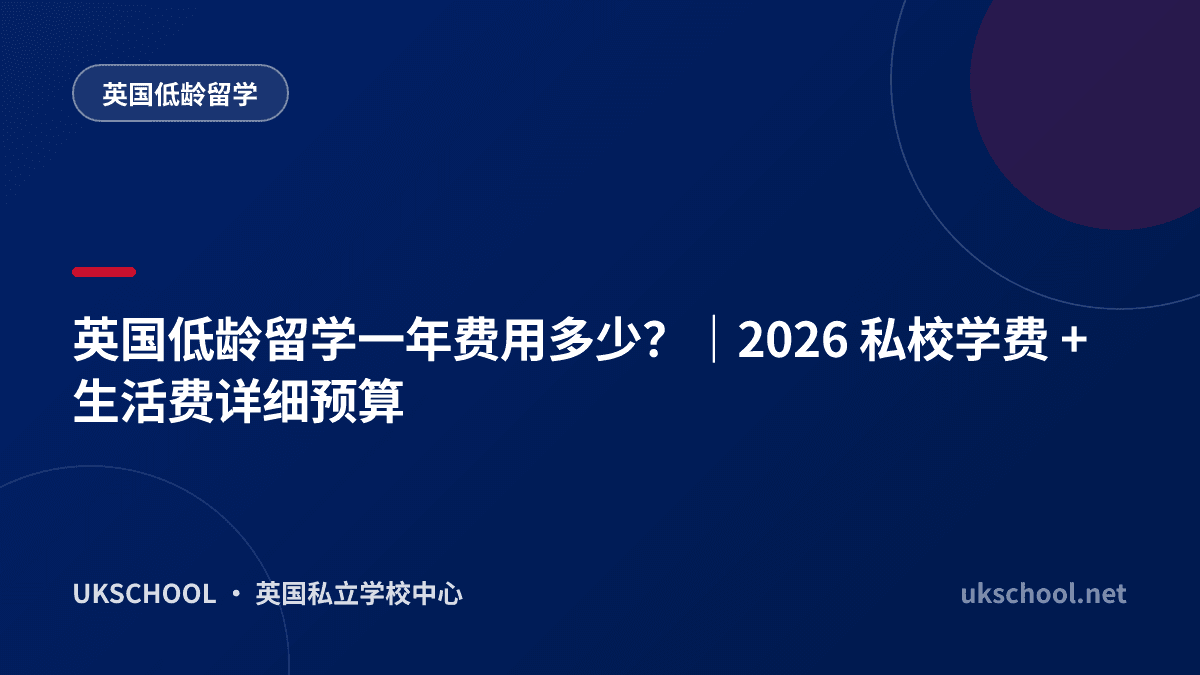 英国低龄留学

英国低龄留学一年费用多少？｜2026 私校学费 + 生活费详细预算

UKSCHOOL · 英国私立学校中心

ukschool.net